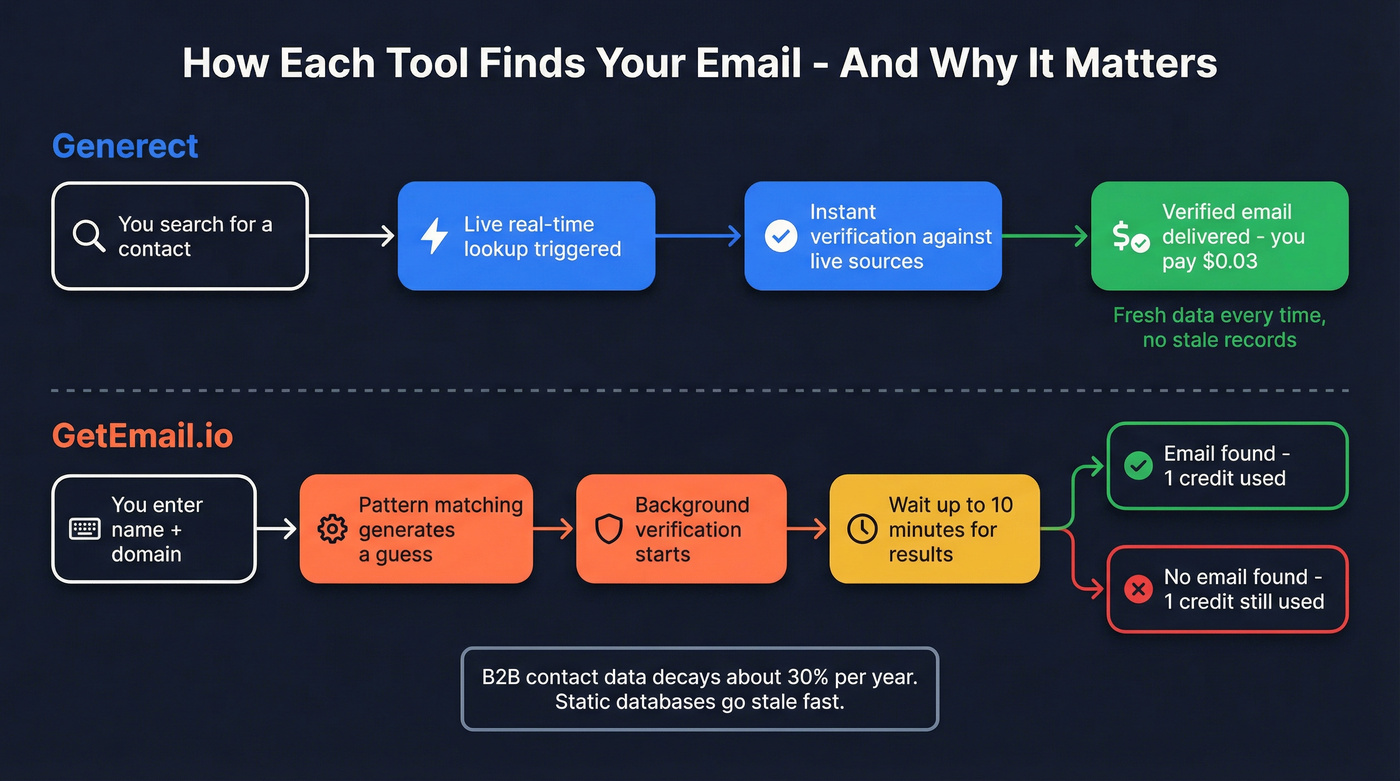 How Each Tool Finds Your Email - And Why It Matters

Generect

You search for a contact

Live real-time lookup triggered

Instant verification against live sources

Verified email delivered - you pay $0.03

Fresh data every time, no stale records

GetEmail.io

You enter name + domain

Pattern matching generates a guess

Background verification starts

Wait up to 10 minutes for results

Email found - 1 credit used

No email found - 1 credit still used

B2B contact data decays about 30% per year. Static databases go stale fast.